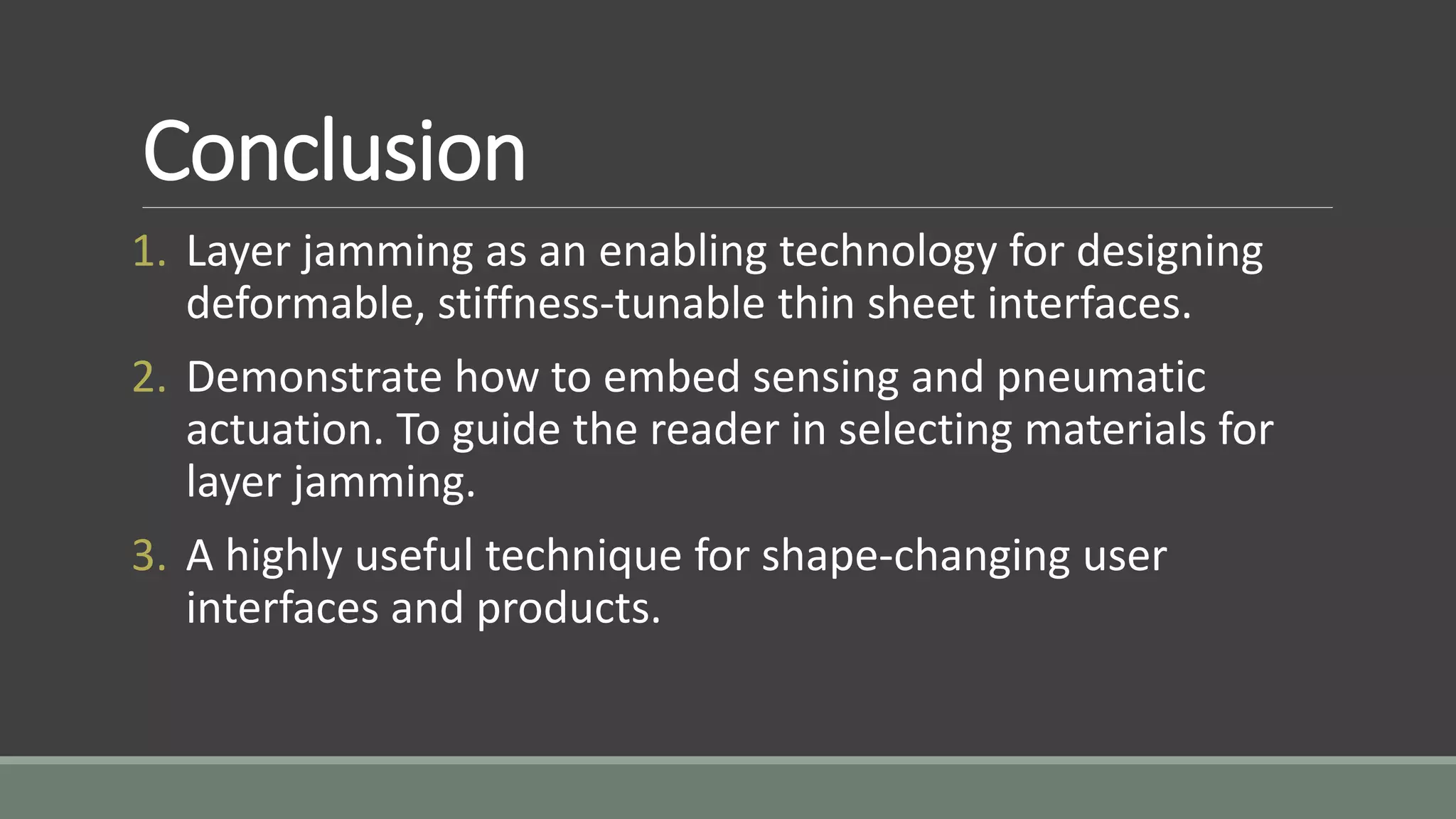 Conclusion

1. Layer jamming as an enabling technology for designing deformable, stiffness-tunable thin sheet interfaces.

2. Demonstrate how to embed sensing and pneumatic actuation. To guide the reader in selecting materials for layer jamming.

3. A highly useful technique for shape-changing user interfaces and products.